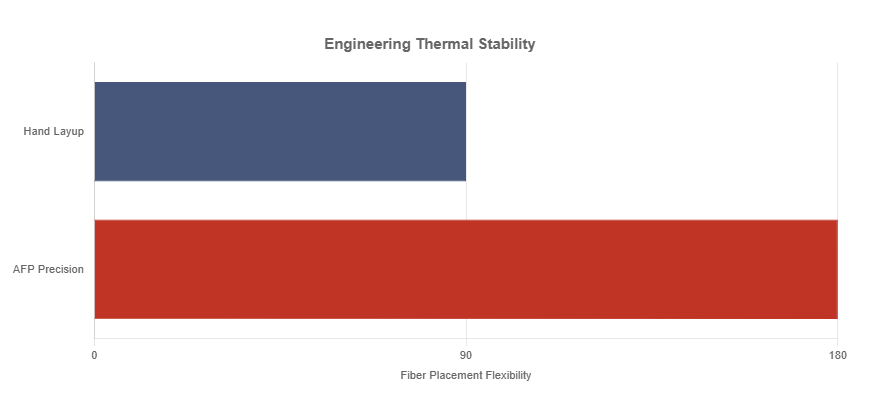 Engineering Thermal Stability

Hand Layup

AFP Precision

0

90

180

Fiber Placement Flexibility